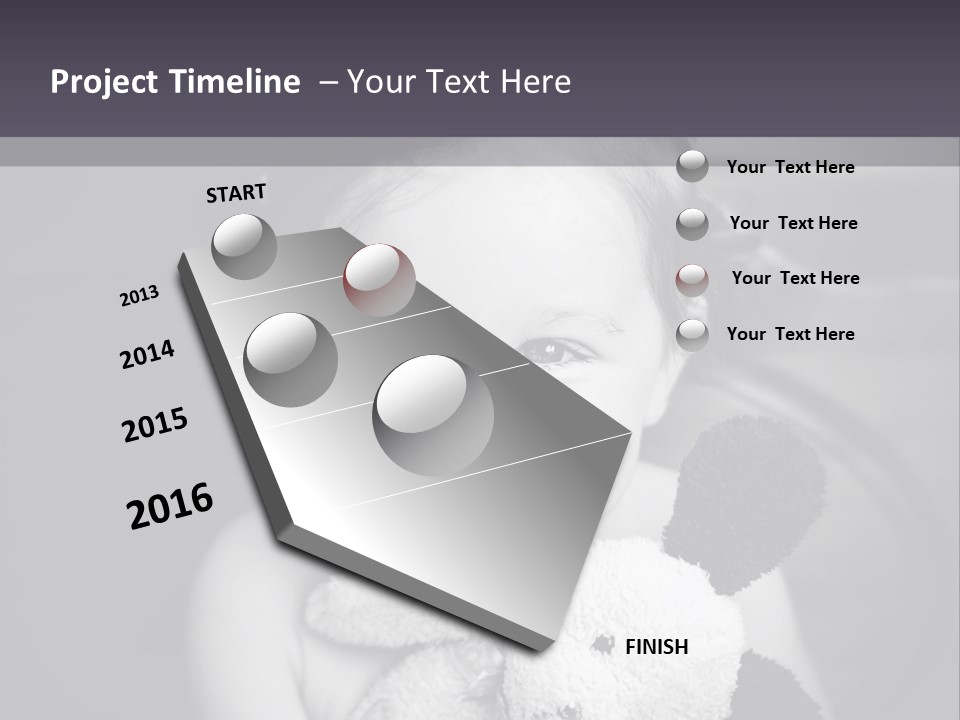 Project Timeline – Your Text Here

START

2013

2014

2015

2016

FINISH

Your Text Here

Your Text Here

Your Text Here

Your Text Here